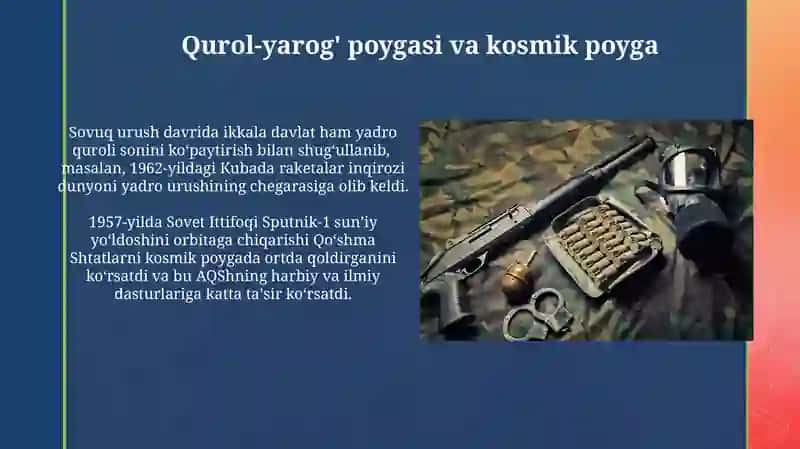 Qurol-yarog' poygasi va kosmik poyga

Sovuq urush davrida ikkala davlat ham yadro quroli sonini ko‘paytirish bilan shug‘ullanib, masalan, 1962-yildagi Kubada raketalar inqirozi dunyoni yadro urushining chegarasiga olib keldi.

1957-yilda Sovet Ittifoqi Sputnik-1 sun’iy yo‘ldoshini orbitaga chiqarishi Qo‘shma Shtatlarni kosmik poygada ortda qoldirganini ko‘rsatdi va bu AQShning harbiy va ilmiy dasturlariga katta ta’sir ko‘rsatdi.